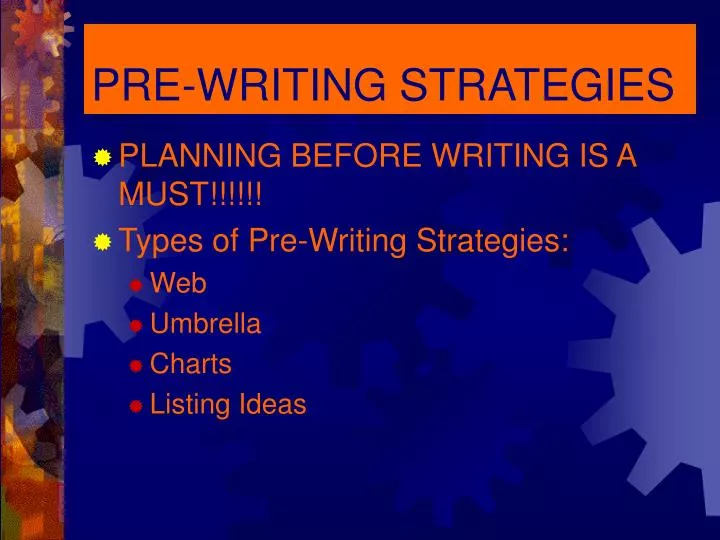 PRE-WRITING STRATEGIES

PLANNING BEFORE WRITING IS A MUST!!!!!!

Types of Pre-Writing Strategies:

Web

Umbrella

Charts

Listing Ideas